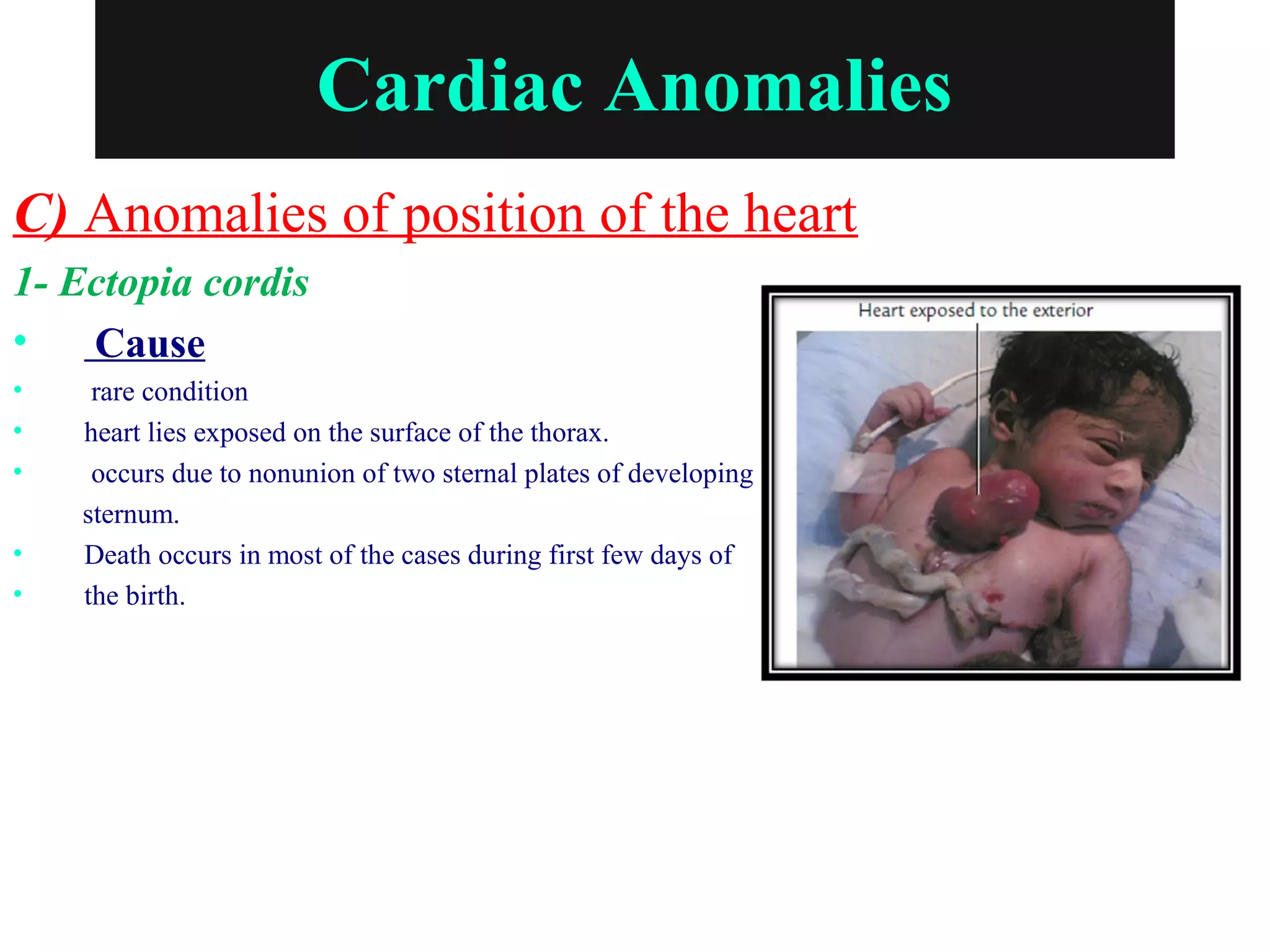 Cardiac Anomalies

C) Anomalies of position of the heart

1- Ectopia cordis

• Cause
• rare condition
• heart lies exposed on the surface of the thorax.
• occurs due to nonunion of two sternal plates of developing sternum.
• Death occurs in most of the cases during first few days of
• the birth.

Heart exposed to the exterior